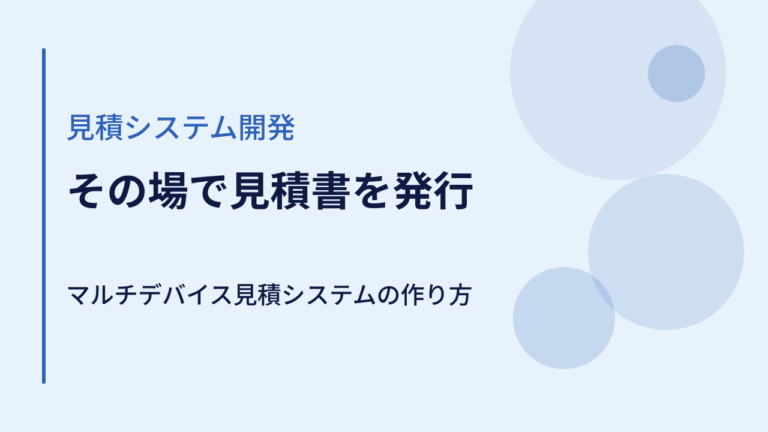 見積システム開発

その場で見積書を発行

マルチデバイス見積システムの作り方